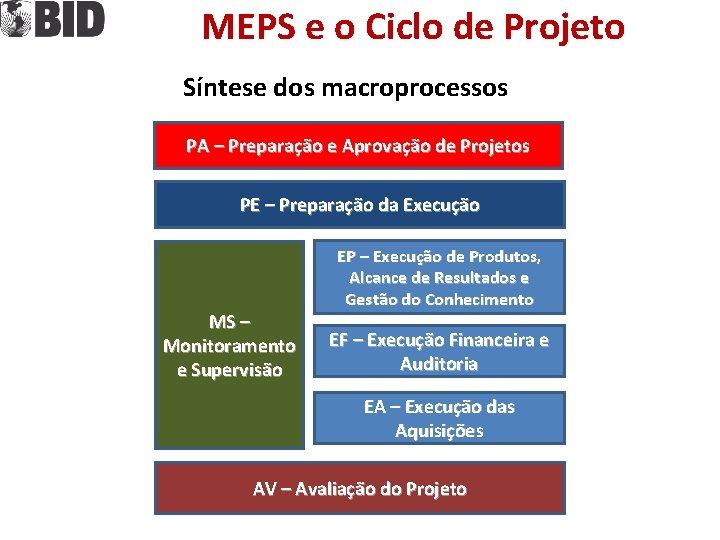 BID

MEPS e o Ciclo de Projeto

Síntese dos macroprocessos

PA – Preparação e Aprovação de Projetos

PE – Preparação da Execução

MS – Monitoramento e Supervisão

EP – Execução de Produtos, Alcance de Resultados e Gestão do Conhecimento

EF – Execução Financeira e Auditoria

EA – Execução das Aquisições

AV – Avaliação do Projeto